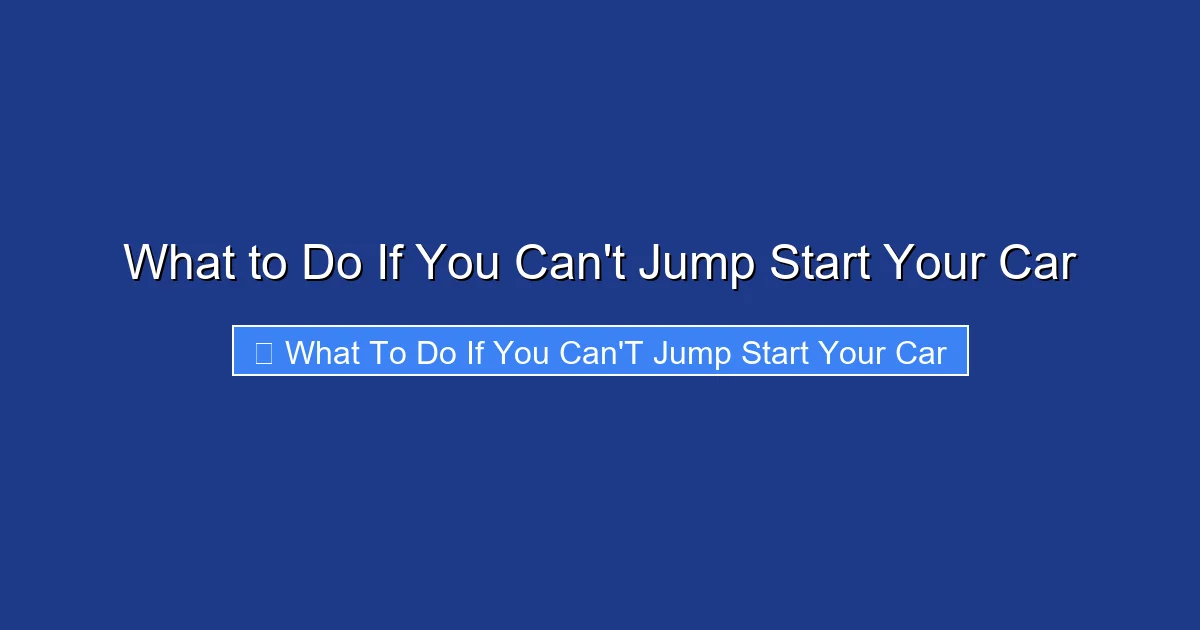 What to Do If You Can't Jump Start Your Car

What To Do If You Can'T Jump Start Your Car